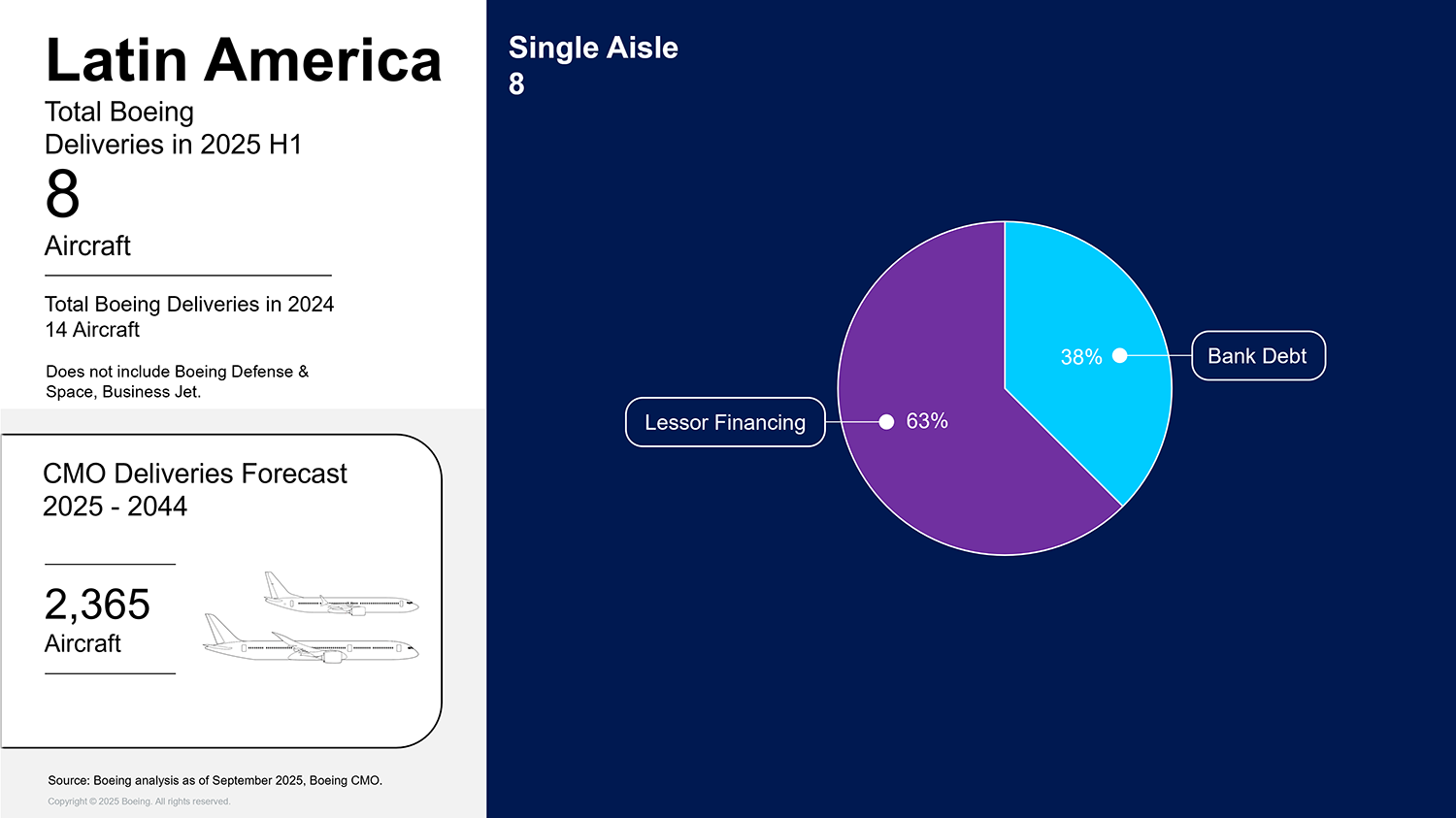 Latin America
Total Boeing Deliveries in 2025 H1
8
Aircraft

Total Boeing Deliveries in 2024
14 Aircraft

Does not include Boeing Defense & Space, Business Jet.

CMO Deliveries Forecast 2025 - 2044

2,365
Aircraft

Source: Boeing analysis as of September 2025, Boeing CMO.
Copyright © 2025 Boeing. All rights reserved.

Single Aisle
8

38%
Bank Debt
Lessor Financing
63%